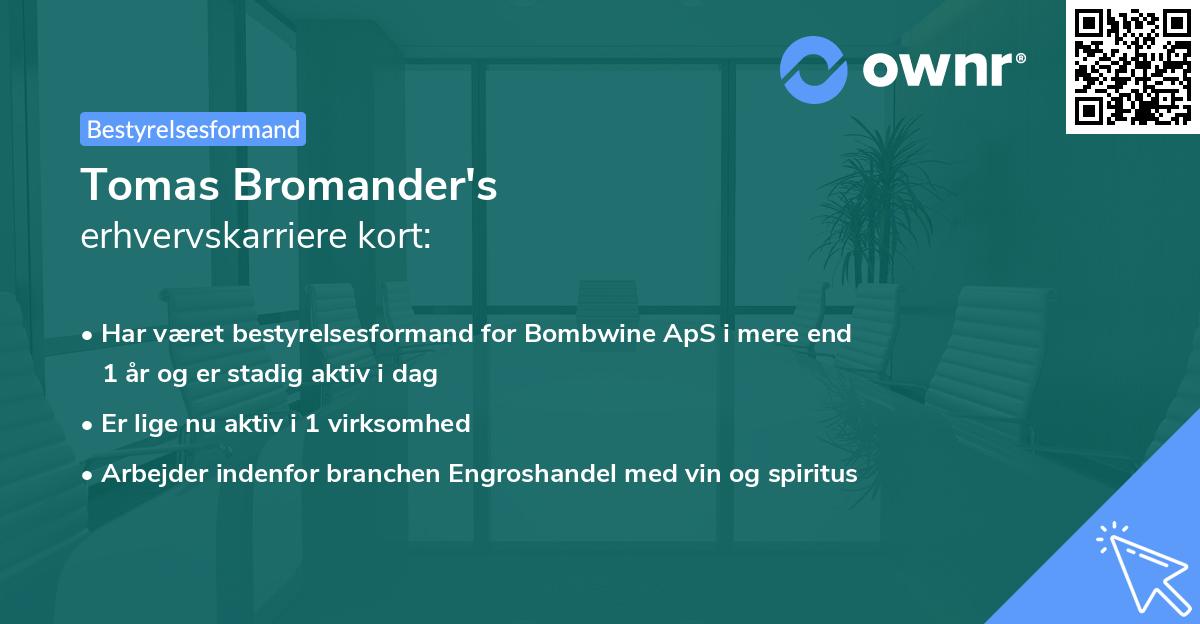 ownr®

Bestyrelsesformand

Tomas Bromander's
erhvervskarriere kort:

• Har været bestyrelsesformand for Bombwine ApS i mere end 1 år og er stadig aktiv i dag

• Er lige nu aktiv i 1 virksomhed

• Arbejder indenfor branchen Engroshandel med vin og spiritus